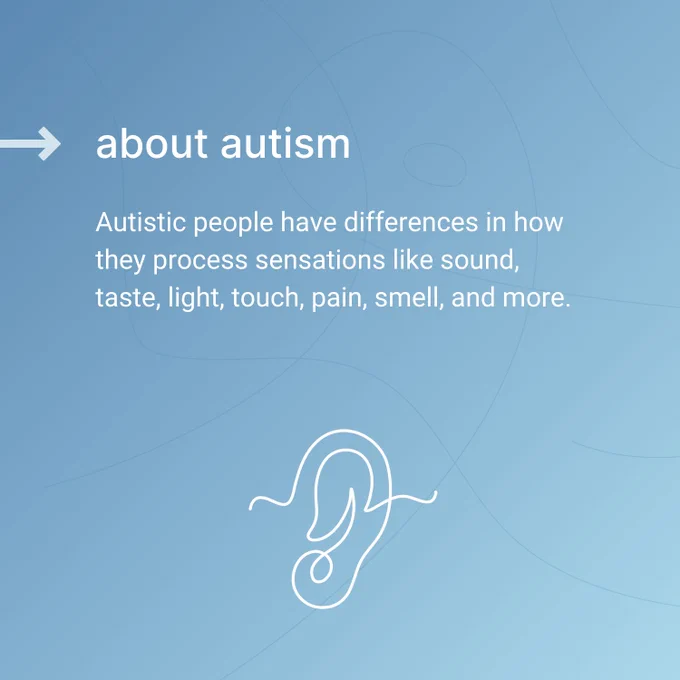 about autism

Autistic people have differences in how they process sensations like sound, taste, light, touch, pain, smell, and more.